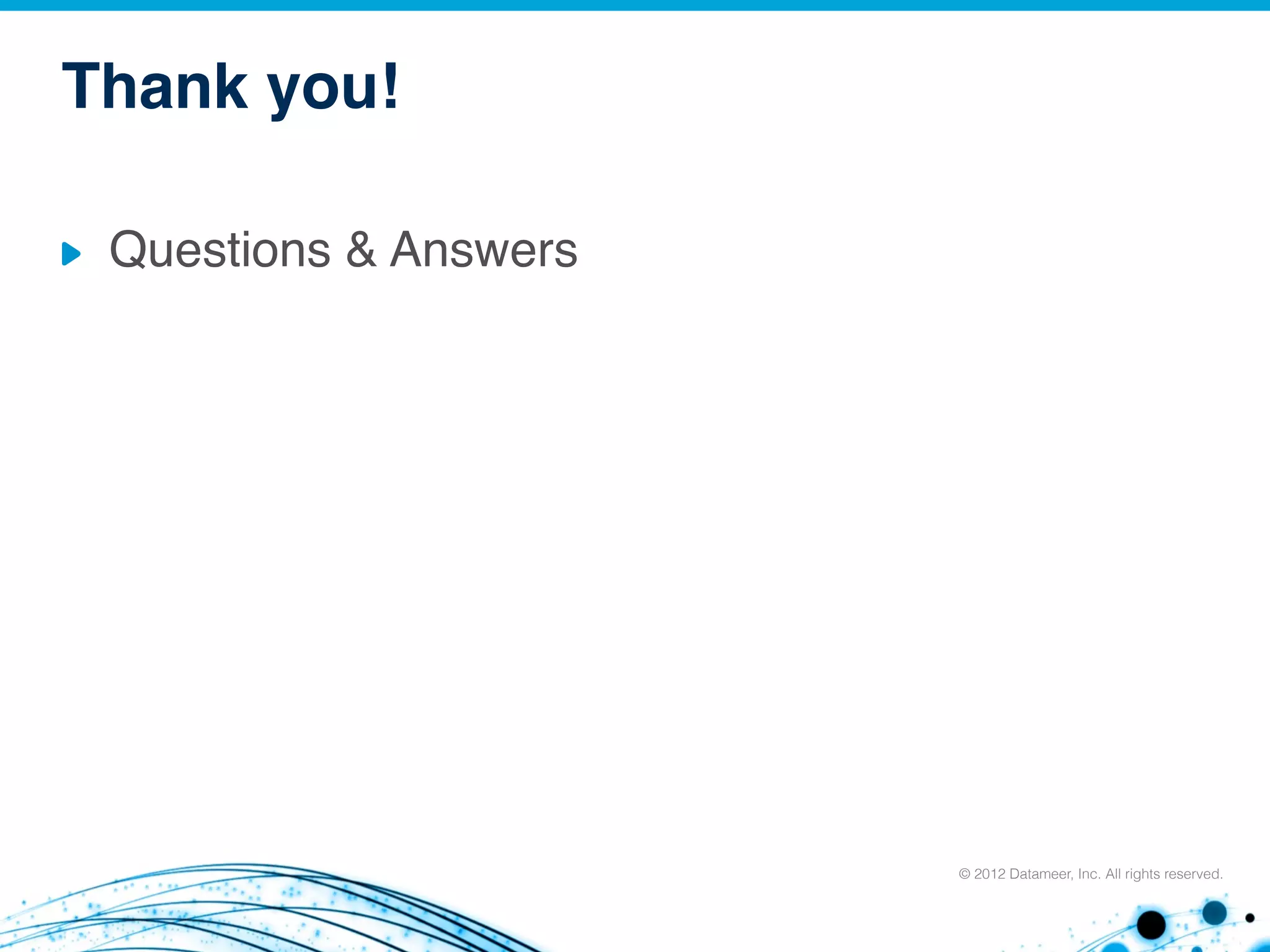 Thank you!

Questions & Answers

© 2012 Datameer, Inc. All rights reserved.